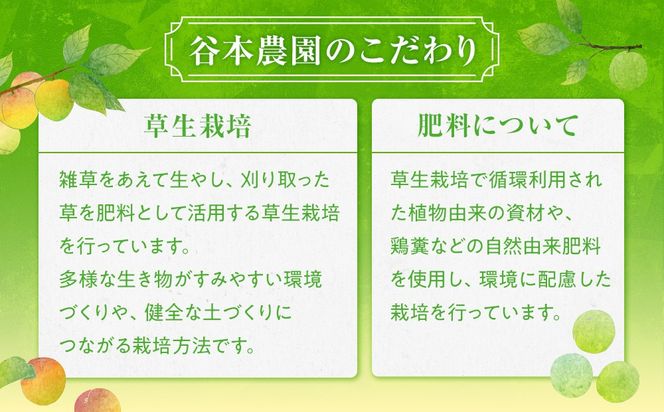 谷本農園のこだわり

草生栽培

雑草をあえて生やし、刈り取った草を肥料として活用する草生栽培を行っています。
多様な生き物がすみやすい環境づくりや、健全な土づくりにつながる栽培方法です。

肥料について

草生栽培で循環利用された植物由来の資材や、鶏糞などの自然由来肥料を使用し、環境に配慮した栽培を行っています。